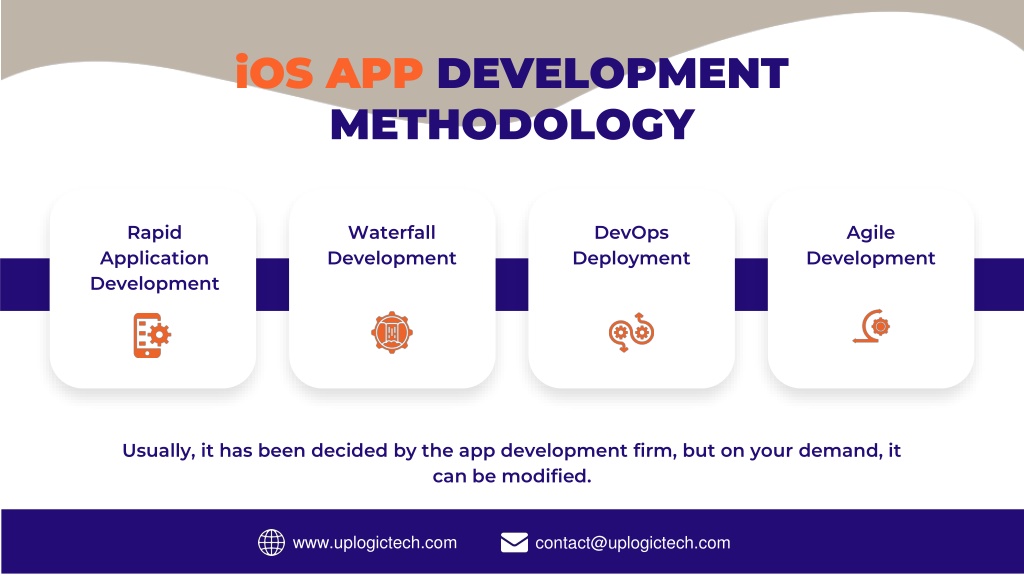 iOS APP DEVELOPMENT METHODOLOGY

Rapid Application Development

Waterfall Development

DevOps Deployment

Agile Development

Usually, it has been decided by the app development firm, but on your demand, it can be modified.

www.uplogictech.com

contact@uplogictech.com